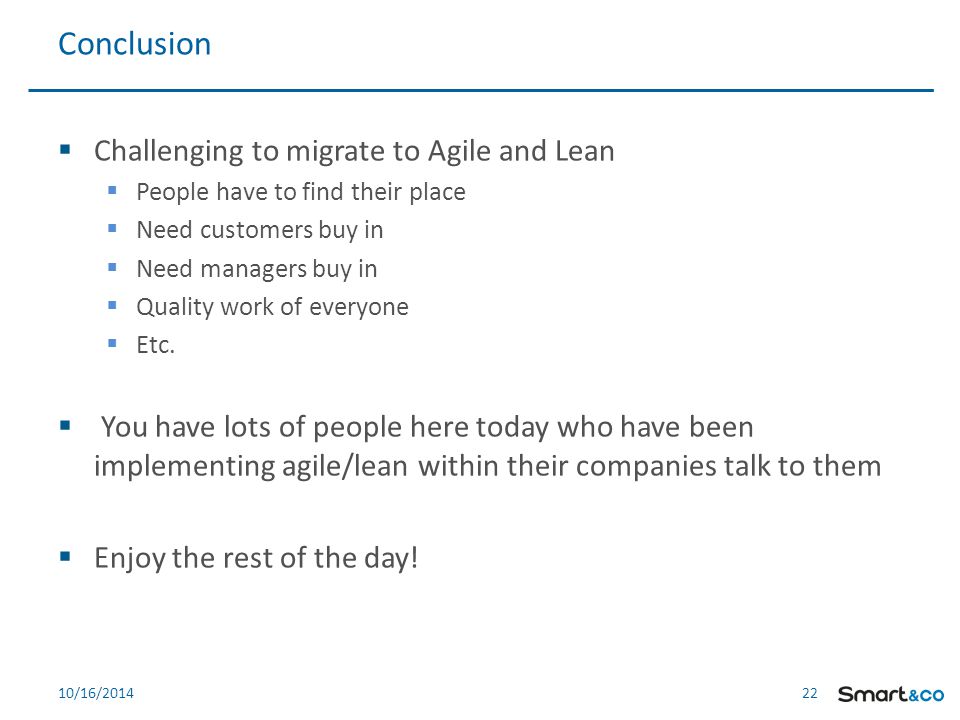 Conclusion

- Challenging to migrate to Agile and Lean
  - People have to find their place
  - Need customers buy in
  - Need managers buy in
  - Quality work of everyone
  - Etc.

- You have lots of people here today who have been implementing agile/lean within their companies talk to them

- Enjoy the rest of the day!

10/16/2014 22 Smart&co